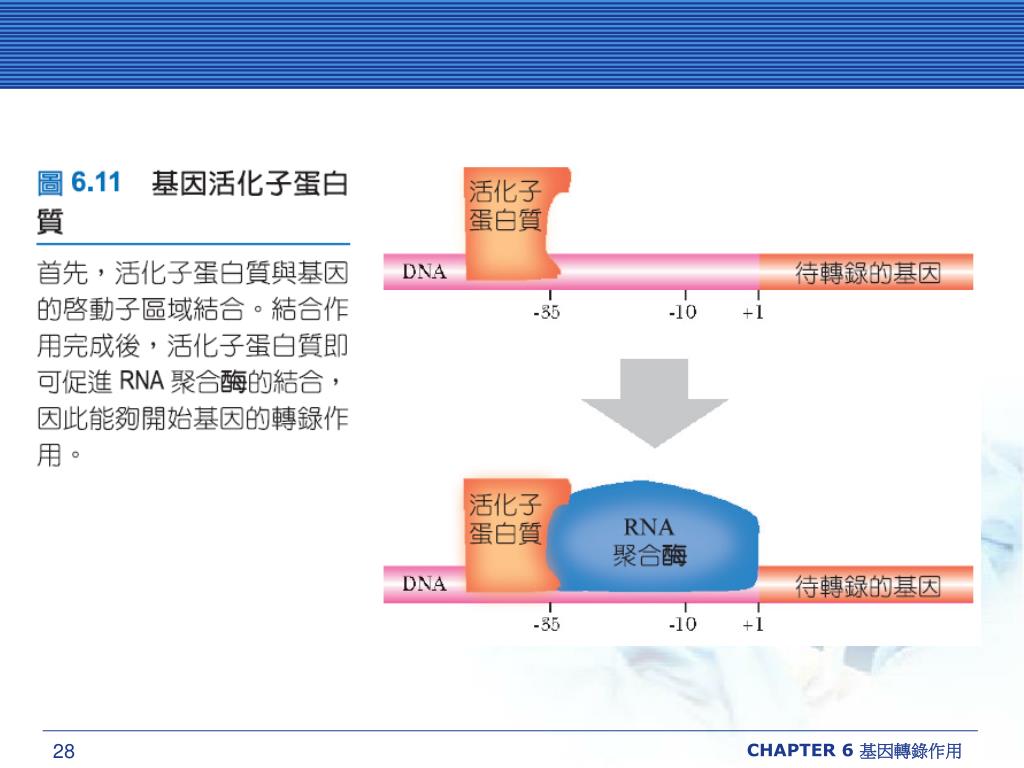 圖 6.11　基因活化子蛋白質

首先，活化子蛋白質與基因的啟動子區域結合。結合作用完成後，活化子蛋白質即可促進 RNA 聚合酶的結合，因此能夠開始基因的轉錄作用。

活化子蛋白質

DNA

待轉錄的基因

-35　-10　+1

活化子蛋白質

RNA 聚合酶

DNA

待轉錄的基因

-35　-10　+1

28

CHAPTER 6 基因轉錄作用